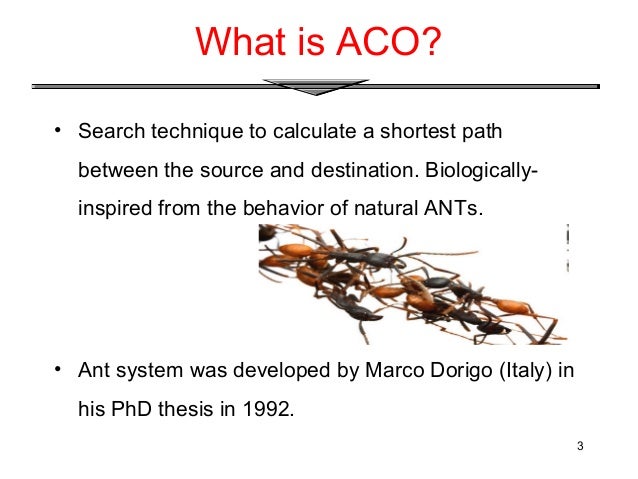 What is ACO?

• Search technique to calculate a shortest path between the source and destination. Biologically-inspired from the behavior of natural ANTs.

• Ant system was developed by Marco Dorigo (Italy) in his PhD thesis in 1992.

3